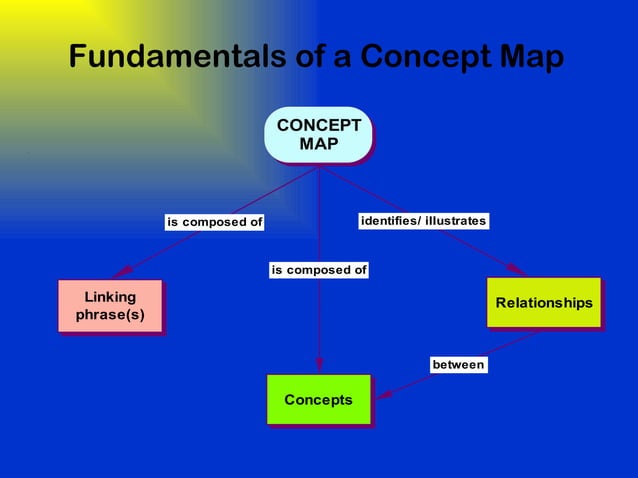 Fundamentals of a Concept Map

CONCEPT MAP

is composed of

identifies/ illustrates

is composed of

Linking phrase(s)

Relationships

between

Concepts